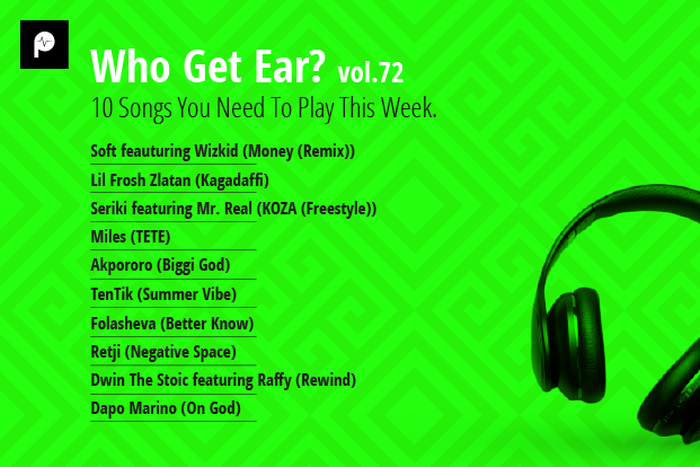 Who Get Ear? vol.72
10 Songs You Need To Play This Week.

Soft feauturing Wizkid (Money (Remix))
Lil Frosh Zlatan (Kagadaffi)
Seriki featuring Mr. Real (KOZA (Freestyle))
Miles (TETE)
Akpororo (Biggi God)
TenTik (Summer Vibe)
Folasheva (Better Know)
Retji (Negative Space)
Dwin The Stoic featuring Raffy (Rewind)
Dapo Marino (On God)